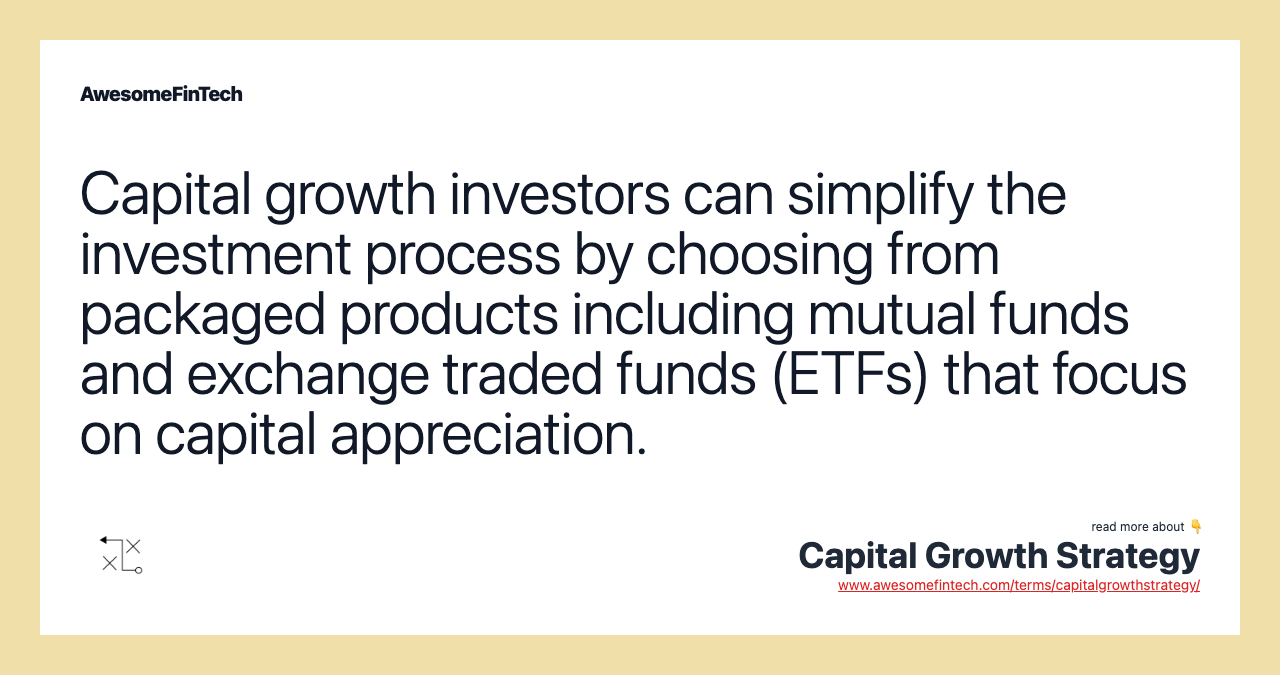 AwesomeFinTech

Capital growth investors can simplify the investment process by choosing from packaged products including mutual funds and exchange traded funds (ETFs) that focus on capital appreciation.

read more about 👇
Capital Growth Strategy
www.awesomefintech.com/terms/capitalgrowthstrategy/